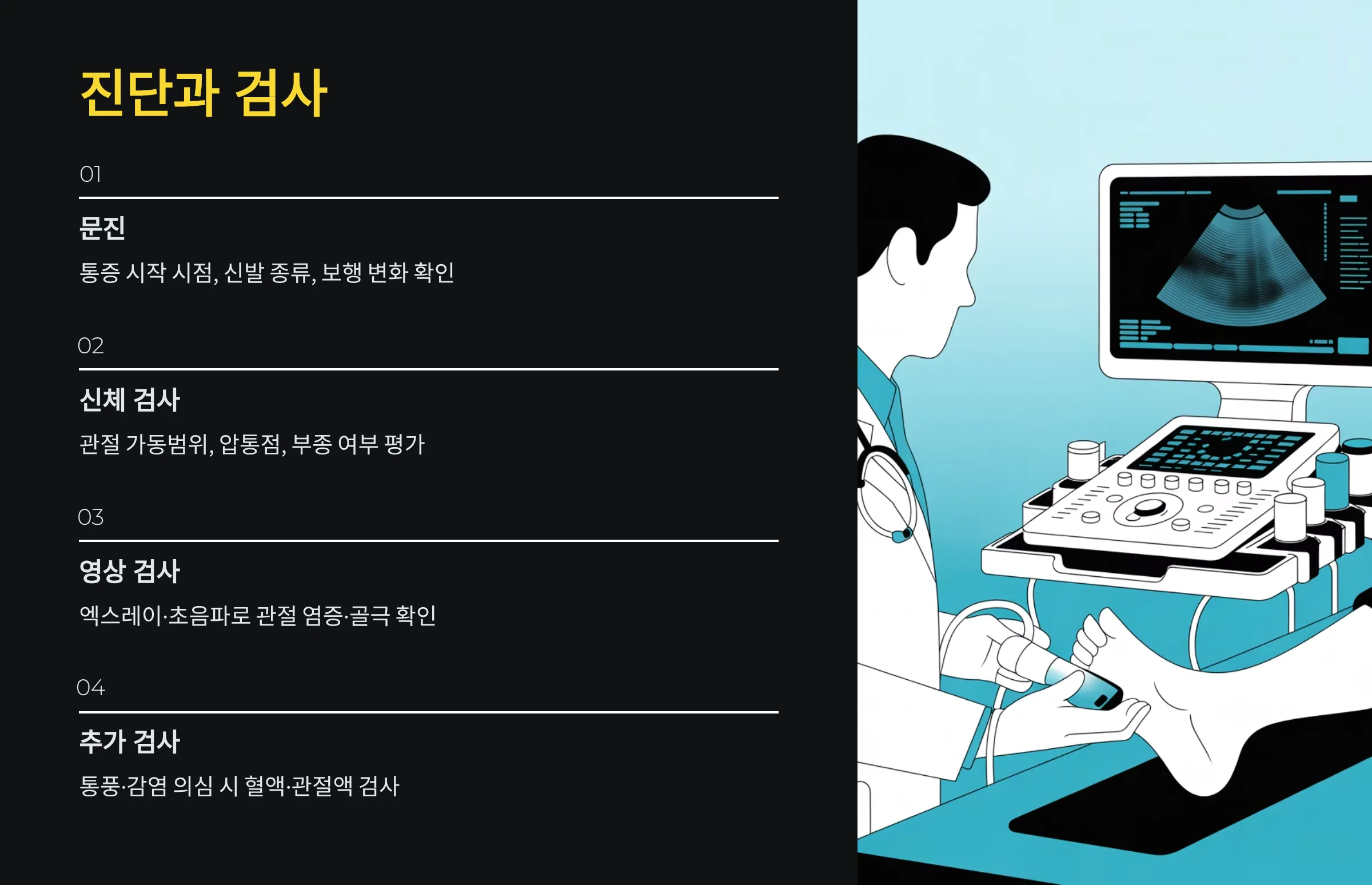 진단과 검사

01

문진

통증 시작 시점, 신발 종류, 보행 변화 확인

02

신체 검사

관절 가동범위, 압통점, 부종 여부 평가

03

영상 검사

엑스레이·초음파로 관절 염증·골극 확인

04

추가 검사

통풍·감염 의심 시 혈액·관절액 검사